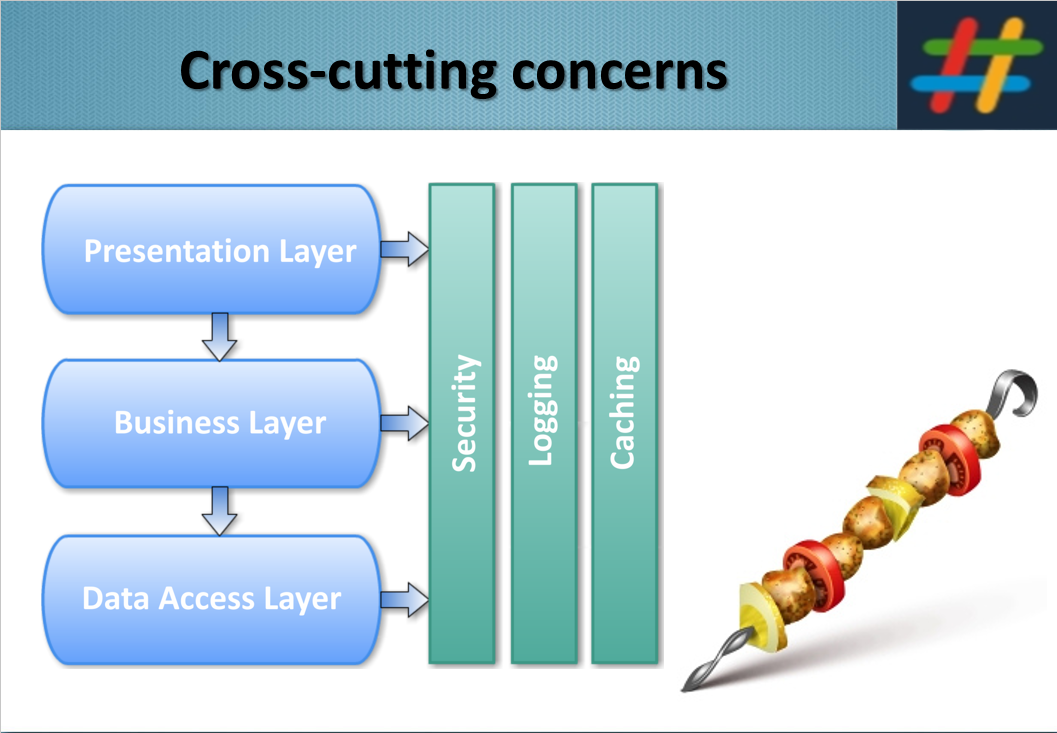 Cross-cutting concerns

Presentation Layer

Business Layer

Data Access Layer

Security

Logging

Caching